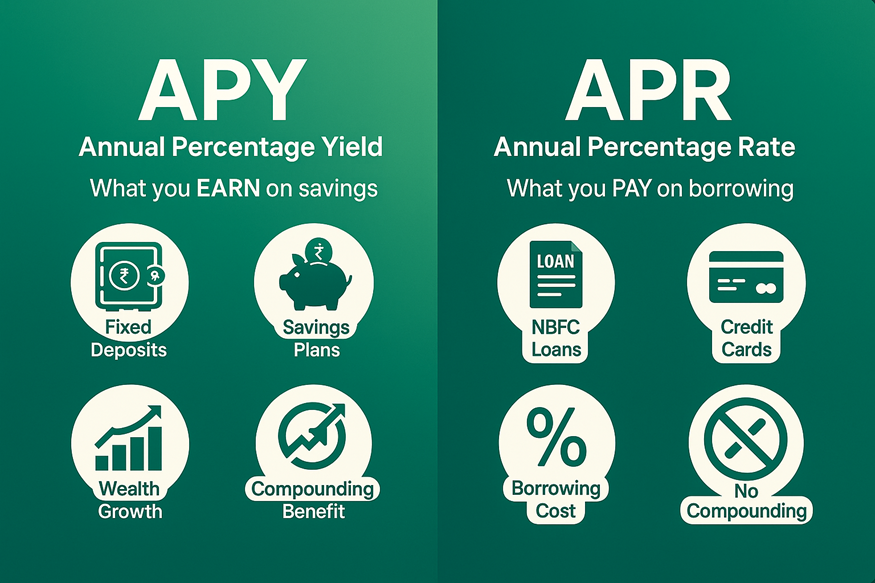 APY
Annual Percentage Yield
What you EARN on savings

₹
Fixed Deposits

₹
Savings Plans

Wealth Growth

Compounding Benefit

APR
Annual Percentage Rate
What you PAY on borrowing

LOAN
NBFC Loans

Credit Cards

%
Borrowing Cost

No Compounding